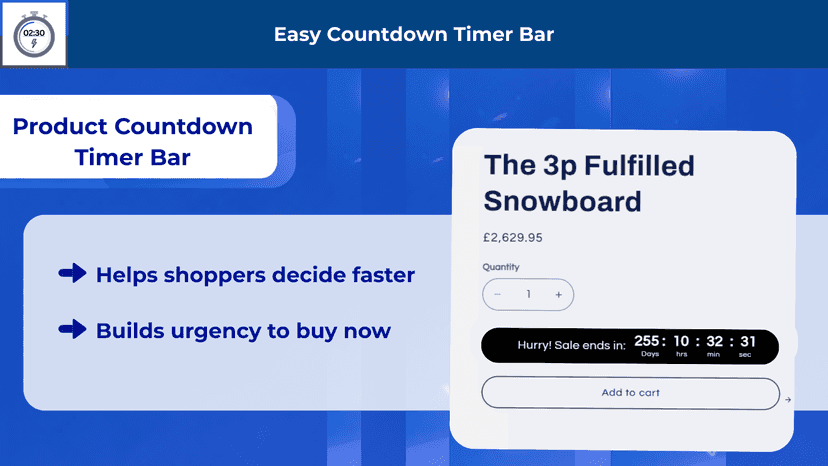 02:30

Easy Countdown Timer Bar

Product Countdown Timer Bar

Helps shoppers decide faster

Builds urgency to buy now

The 3p Fulfilled Snowboard

£2,629.95

Quantity

− 1 +

Hurry! Sale ends in: 255 : 10 : 32 : 31
Days hrs min sec

Add to cart